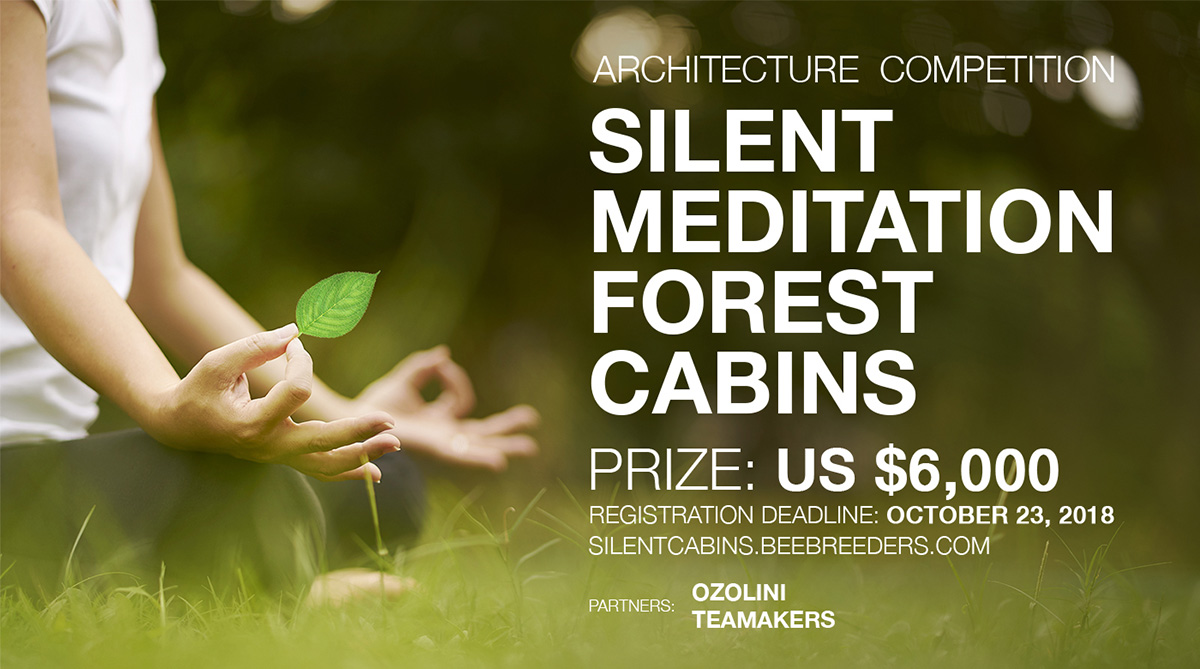 ARCHITECTURE COMPETITION

SILENT MEDITATION FOREST CABINS

PRIZE: US $6,000

REGISTRATION DEADLINE: OCTOBER 23, 2018

SILENTCABINS.BEEBREEDERS.COM

PARTNERS: OZOLINI
TEAMAKERS